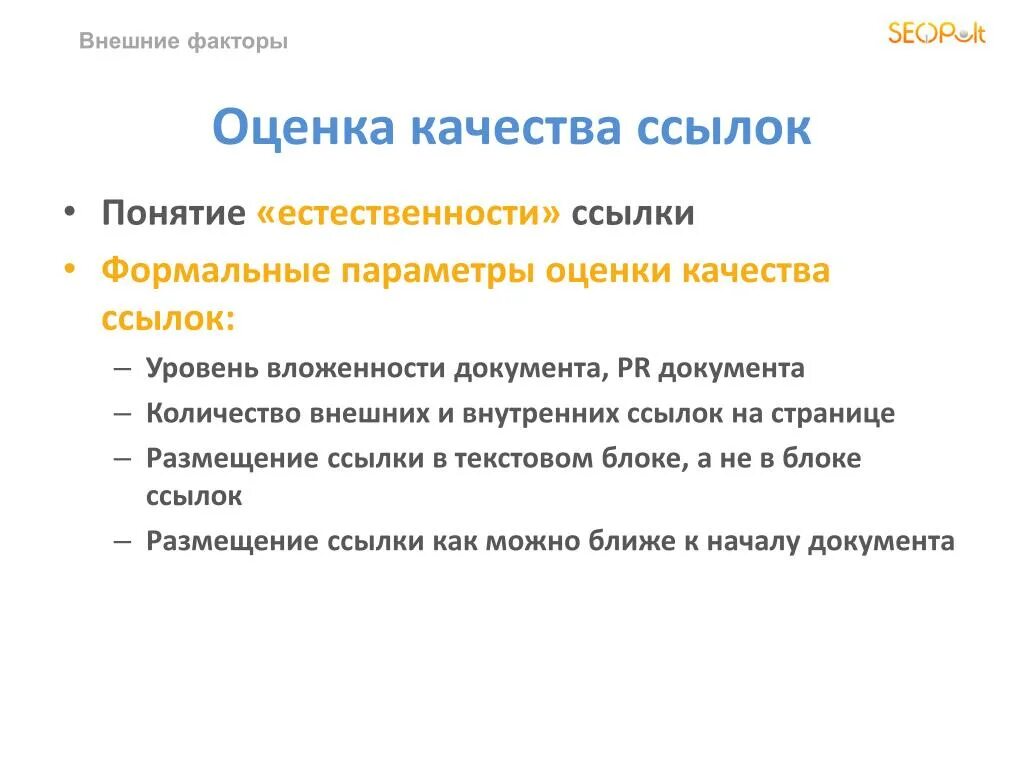 Внешние факторы

SEOPult

Оценка качества ссылок

• Понятие «естественности» ссылки

• Формальные параметры оценки качества ссылок:

– Уровень вложенности документа, PR документа

– Количество внешних и внутренних ссылок на странице

– Размещение ссылки в текстовом блоке, а не в блоке ссылок

– Размещение ссылки как можно ближе к началу документа